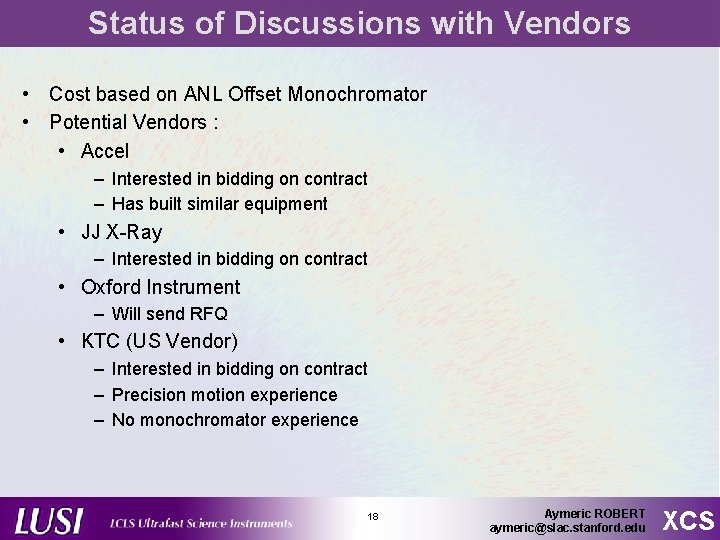 Status of Discussions with Vendors

• Cost based on ANL Offset Monochromator
• Potential Vendors :
  • Accel
    – Interested in bidding on contract
    – Has built similar equipment
  • JJ X-Ray
    – Interested in bidding on contract
  • Oxford Instrument
    – Will send RFQ
  • KTC (US Vendor)
    – Interested in bidding on contract
    – Precision motion experience
    – No monochromator experience

LUSI LCLS Ultrafast Science Instruments

18

Aymeric ROBERT
aymeric@slac.stanford.edu

XCS